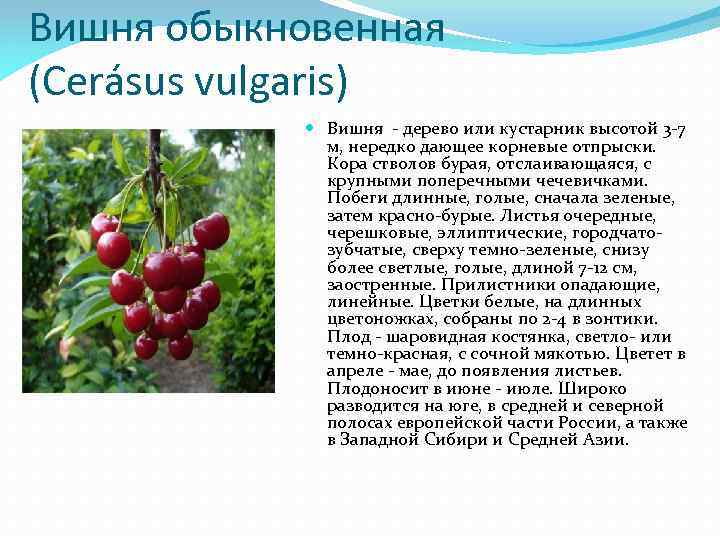 Вишня обыкновенная
(Cerásus vulgaris)

Вишня - дерево или кустарник высотой 3-7 м, нередко дающее корневые отпрыски. Кора стволов бурая, отслаивающаяся, с крупными поперечными чечевичками. Побеги длинные, голые, сначала зеленые, затем красно-бурые. Листья очередные, черешковые, эллиптические, городчато-зубчатые, сверху темно-зеленые, снизу более светлые, голые, длиной 7-12 см, заостренные. Прилистники опадающие, линейные. Цветки белые, на длинных цветоножках, собраны по 2-4 в зонтики. Плод - шаровидная костянка, светло- или темно-красная, с сочной мякотью. Цветет в апреле - мае, до появления листьев. Плодоносит в июне - июле. Широко разводится на юге, в средней и северной полосах европейской части России, а также в Западной Сибири и Средней Азии.